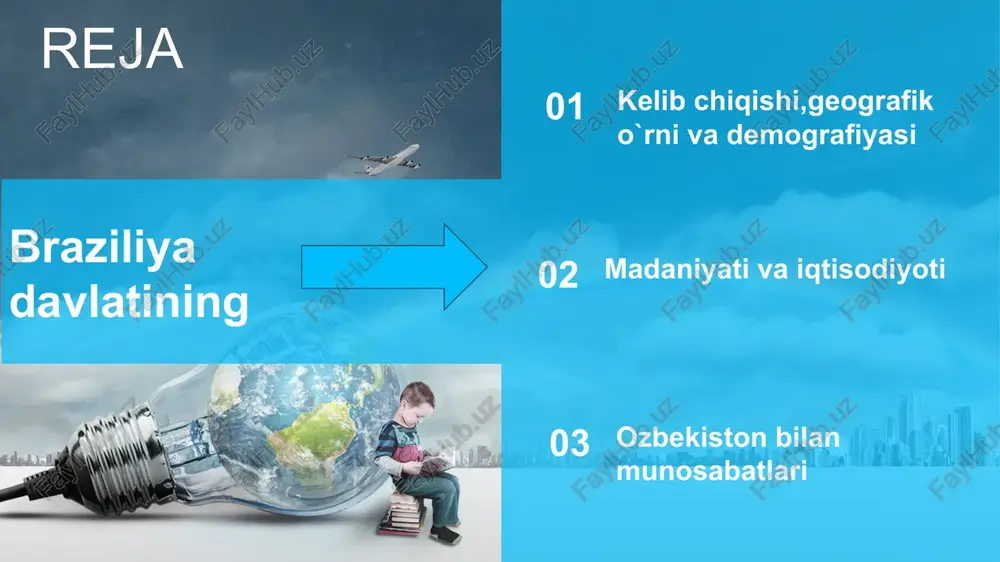 REJA

Braziliya davlatining

01 Kelib chiqishi,geografik o`rni va demografiyasi

02 Madaniyati va iqtisodiyoti

03 Ozbekiston bilan munosabatlari

FaylHub.uz